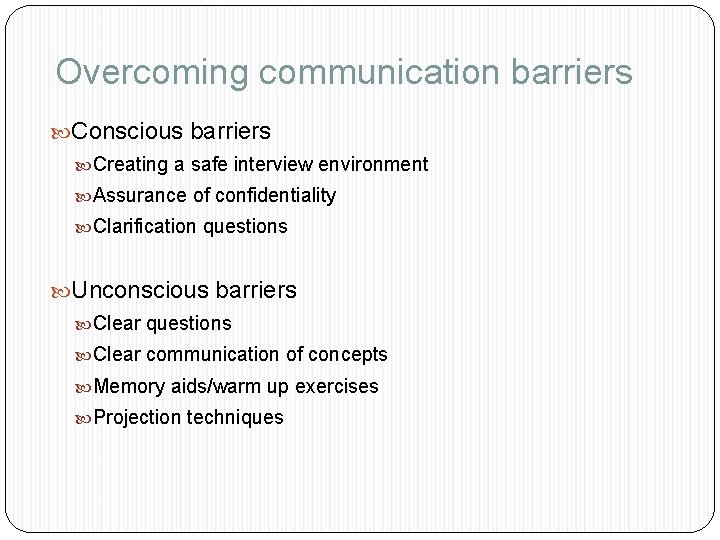 Overcoming communication barriers

Conscious barriers
Creating a safe interview environment
Assurance of confidentiality
Clarification questions

Unconscious barriers
Clear questions
Clear communication of concepts
Memory aids/warm up exercises
Projection techniques